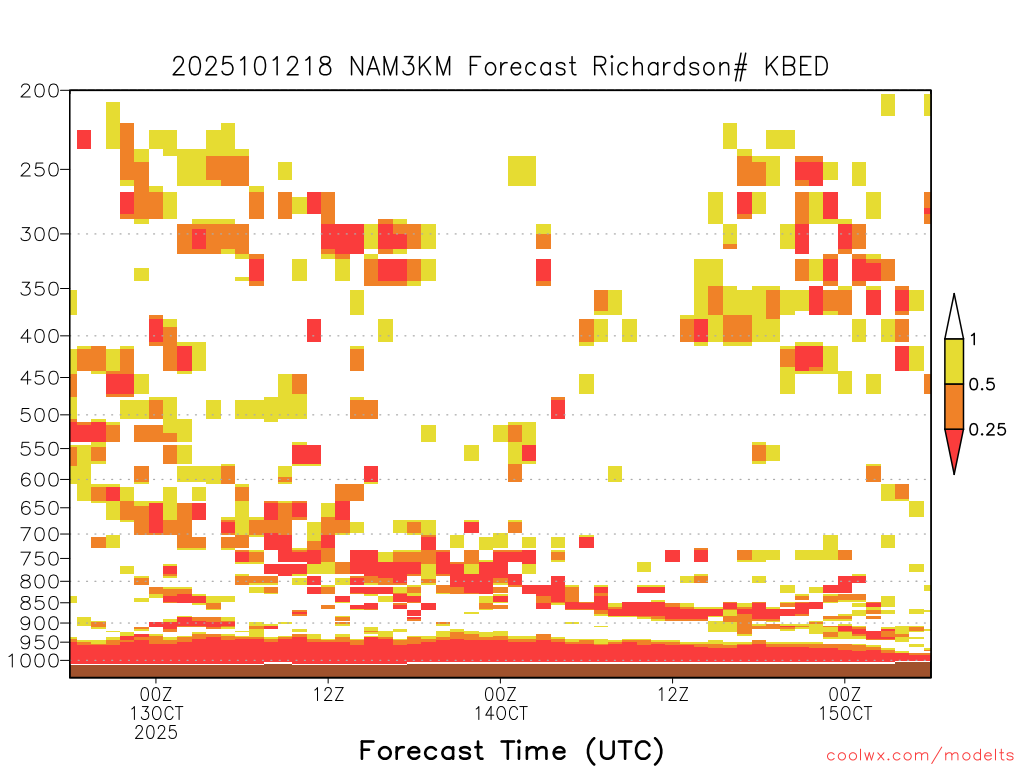 2025101218 NAM3KM Forecast Richardson# KBED

200
250
300
350
400
450
500
550
600
650
700
750
800
850
900
950
1000

1
0.5
0.25

00Z
13OCT
2025
12Z
00Z
14OCT
12Z
00Z
15OCT

Forecast Time (UTC)

coolwx.com/modelts